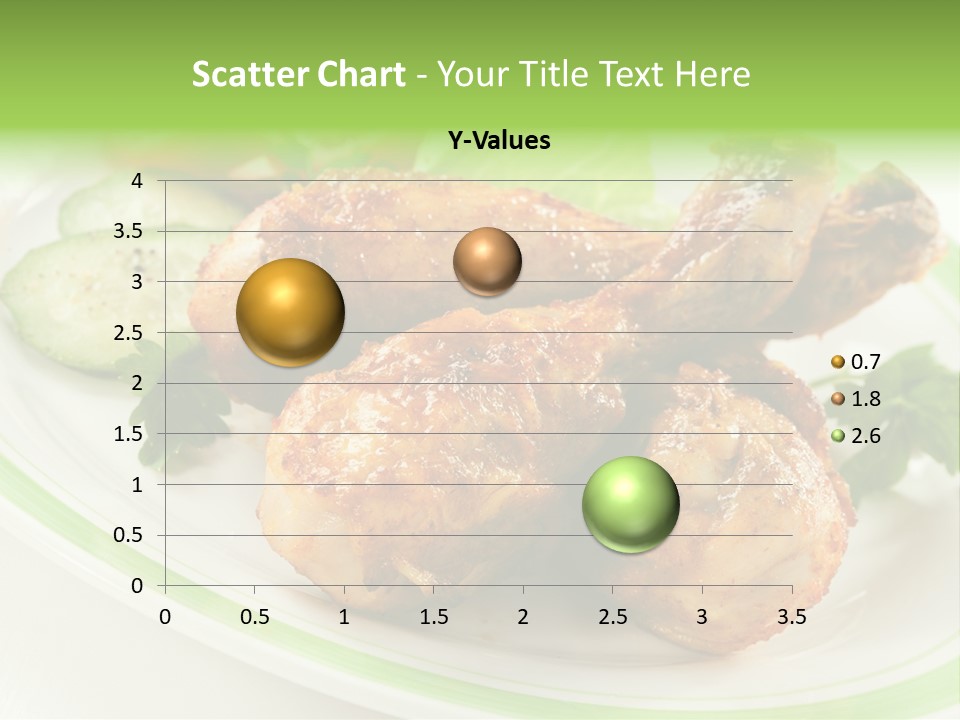 Scatter Chart - Your Title Text Here

Y-Values

4
3.5
3
2.5
2
1.5
1
0.5
0

0 0.5 1 1.5 2 2.5 3 3.5

0.7
1.8
2.6